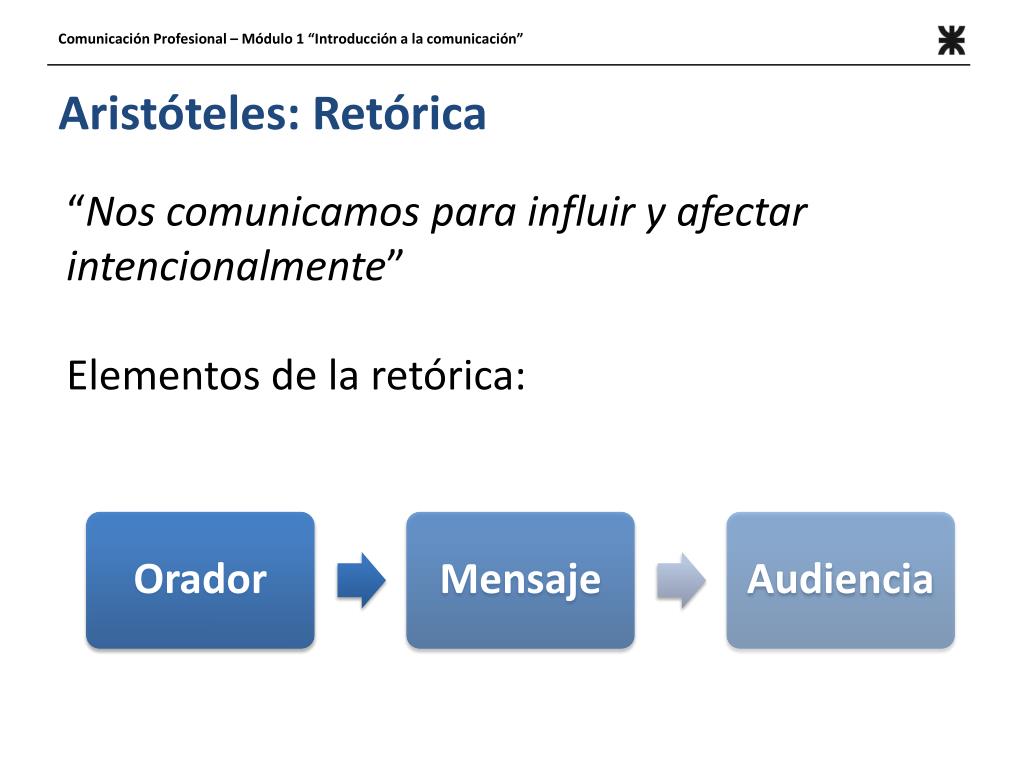 Comunicación Profesional – Módulo 1 “Introducción a la comunicación”

Aristóteles: Retórica

“Nos comunicamos para influir y afectar intencionalmente”

Elementos de la retórica:

Orador

Mensaje

Audiencia